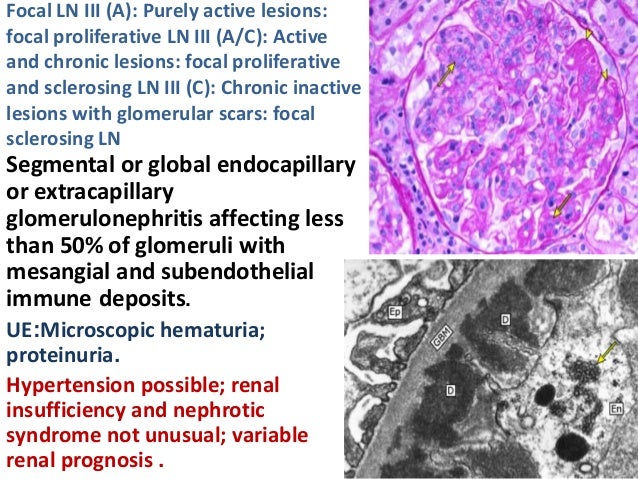 Focal LN III (A): Purely active lesions: focal proliferative LN III (A/C): Active and chronic lesions: focal proliferative and sclerosing LN III (C): Chronic inactive lesions with glomerular scars: focal sclerosing LN

Segmental or global endocapillary or extracapillary glomerulonephritis affecting less than 50% of glomeruli with mesangial and subendothelial immune deposits.

UE:Microscopic hematuria; proteinuria.

Hypertension possible; renal insufficiency and nephrotic syndrome not unusual; variable renal prognosis .

Ep
GBM
D
D
En